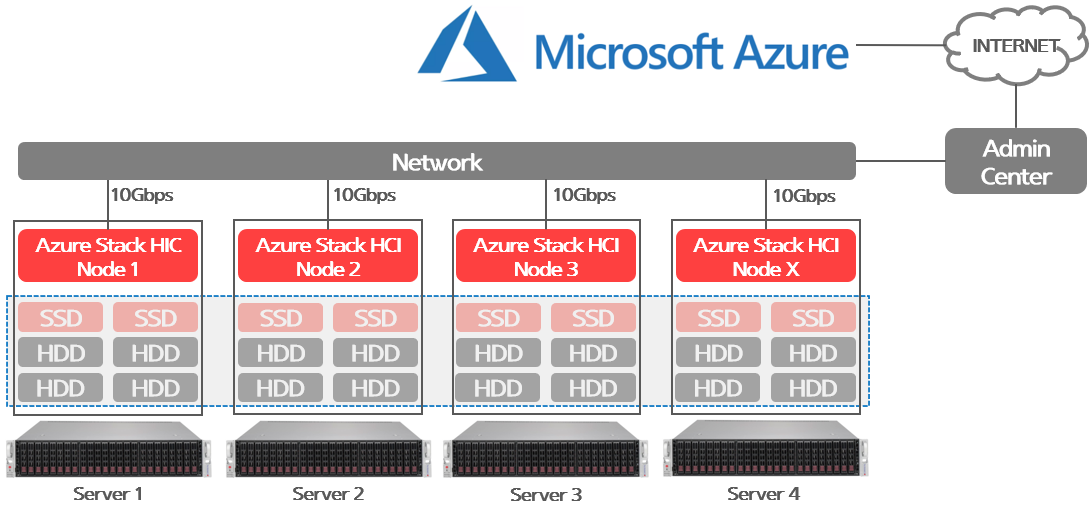 Microsoft Azure

INTERNET

Network

Admin Center

10Gbps

10Gbps

10Gbps

10Gbps

Azure Stack HIC Node 1

SSD SSD
HDD HDD
HDD HDD

Azure Stack HCI Node 2

SSD SSD
HDD HDD
HDD HDD

Azure Stack HCI Node 3

SSD SSD
HDD HDD
HDD HDD

Azure Stack HCI Node X

SSD SSD
HDD HDD
HDD HDD

Server 1

Server 2

Server 3

Server 4